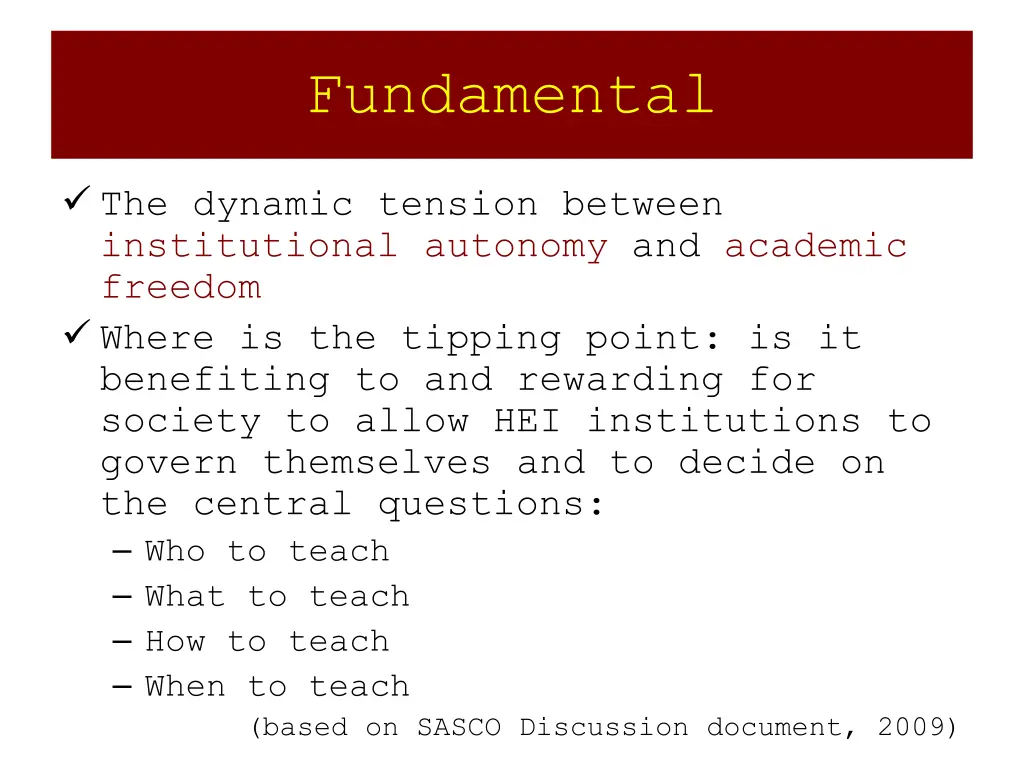 Fundamental

✓ The dynamic tension between institutional autonomy and academic freedom

✓ Where is the tipping point: is it benefiting to and rewarding for society to allow HEI institutions to govern themselves and to decide on the central questions:
– Who to teach
– What to teach
– How to teach
– When to teach

(based on SASCO Discussion document, 2009)